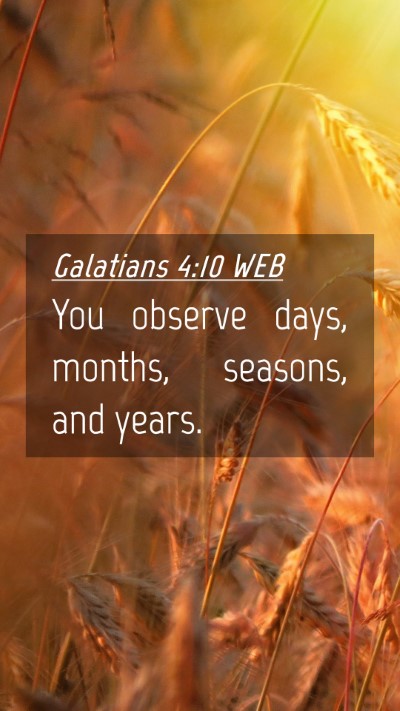 Galatians 4:10 WEB

You observe days, months, seasons, and years.